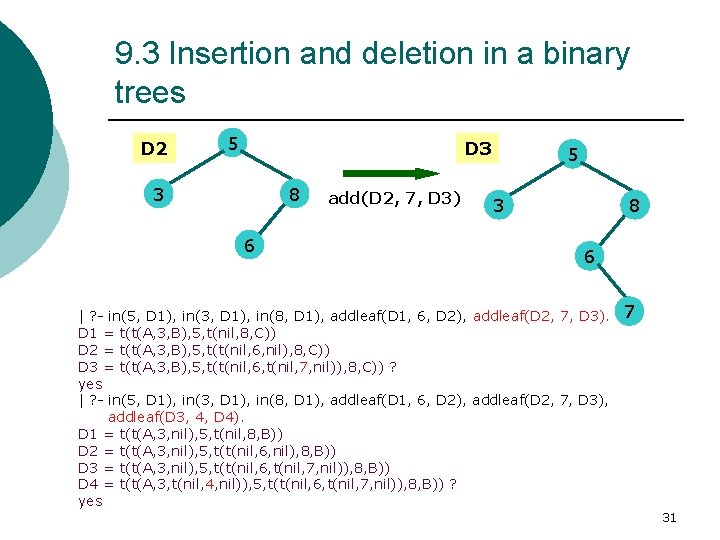 9.3 Insertion and deletion in a binary trees

D2

5

3

8

6

add(D2, 7, D3)

D3

5

3

8

6

7

| ?- in(5, D1), in(3, D1), in(8, D1), addleaf(D1, 6, D2), addleaf(D2, 7, D3).
D1 = t(t(A,3,B),5,t(nil,8,C))
D2 = t(t(A,3,B),5,t(t(nil,6,nil),8,C))
D3 = t(t(A,3,B),5,t(t(nil,6,t(nil,7,nil)),8,C)) ?
yes
| ?- in(5, D1), in(3, D1), in(8, D1), addleaf(D1, 6, D2), addleaf(D2, 7, D3), addleaf(D3, 4, D4).
D1 = t(t(A,3,nil),5,t(nil,8,B))
D2 = t(t(A,3,nil),5,t(t(nil,6,nil),8,B))
D3 = t(t(A,3,nil),5,t(t(nil,6,t(nil,7,nil)),8,B))
D4 = t(t(A,3,t(nil,4,nil)),5,t(t(nil,6,t(nil,7,nil)),8,B)) ?
yes

31